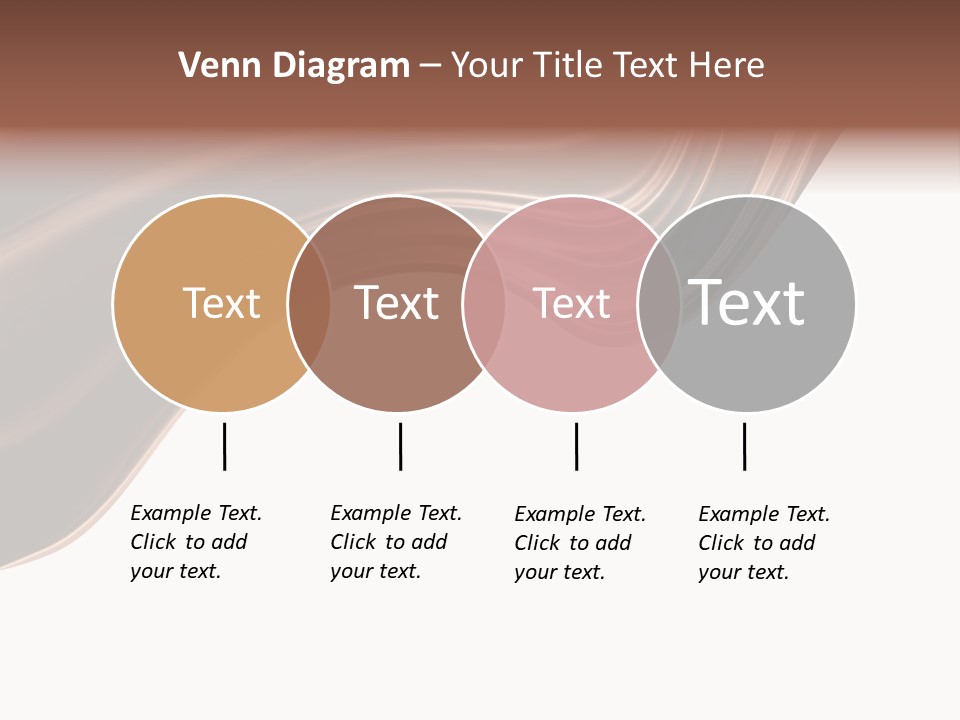 Venn Diagram – Your Title Text Here

Text

Text

Text

Text

Example Text. Click to add your text.

Example Text. Click to add your text.

Example Text. Click to add your text.

Example Text. Click to add your text.